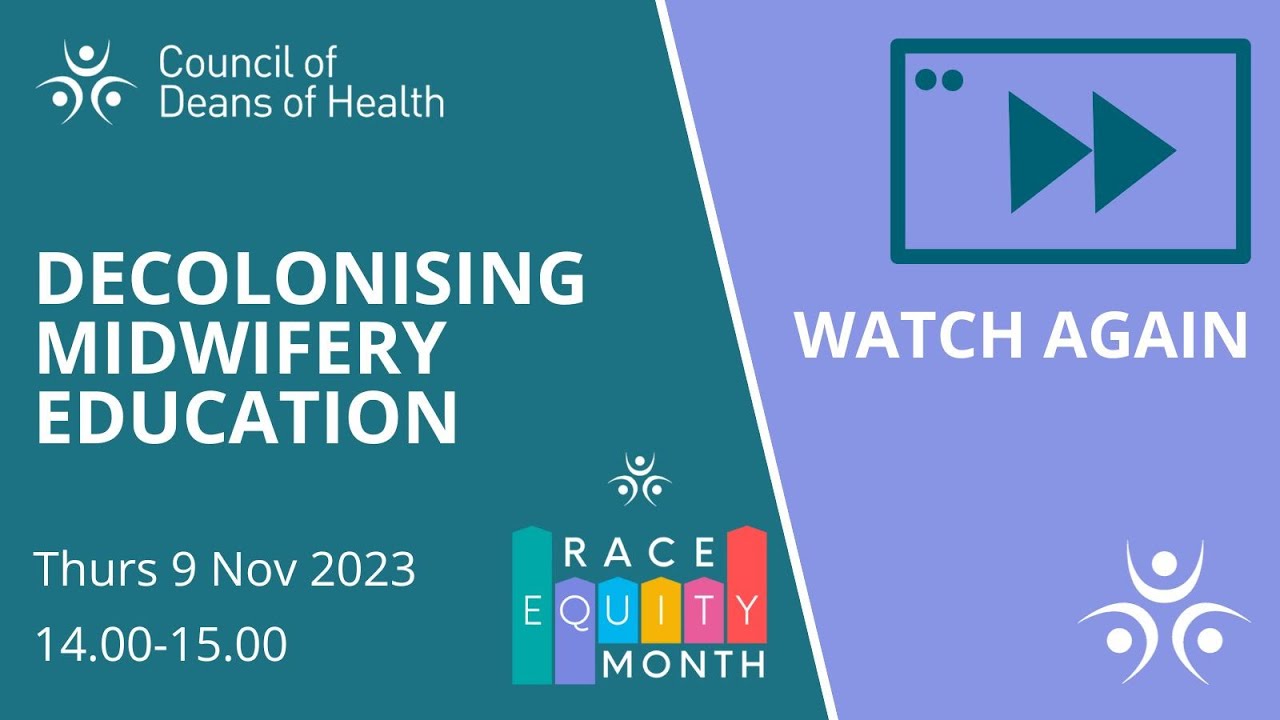 Council of Deans of Health

DECOLONISING MIDWIFERY EDUCATION

Thurs 9 Nov 2023

14.00-15.00

RACE EQUITY MONTH

WATCH AGAIN